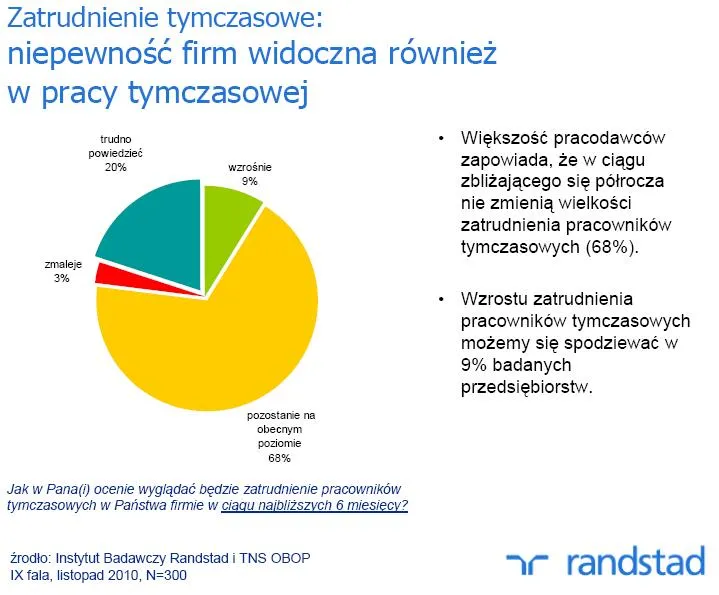 Zatrudnienie tymczasowe:
niepewność firm widoczna również w pracy tymczasowej

trudno powiedzieć 20%

wzrośnie 9%

zmaleje 3%

pozostanie na obecnym poziomie 68%

• Większość pracodawców zapowiada, że w ciągu zbliżającego się półrocza nie zmienią wielkości zatrudnienia pracowników tymczasowych (68%).

• Wzrostu zatrudnienia pracowników tymczasowych możemy się spodziewać w 9% badanych przedsiębiorstw.

Jak w Pana(i) ocenie wyglądać będzie zatrudnienie pracowników tymczasowych w Państwa firmie w ciągu najbliższych 6 miesięcy?

źrodło: Instytut Badawczy Randstad i TNS OBOP
IX fala, listopad 2010, N=300

randstad